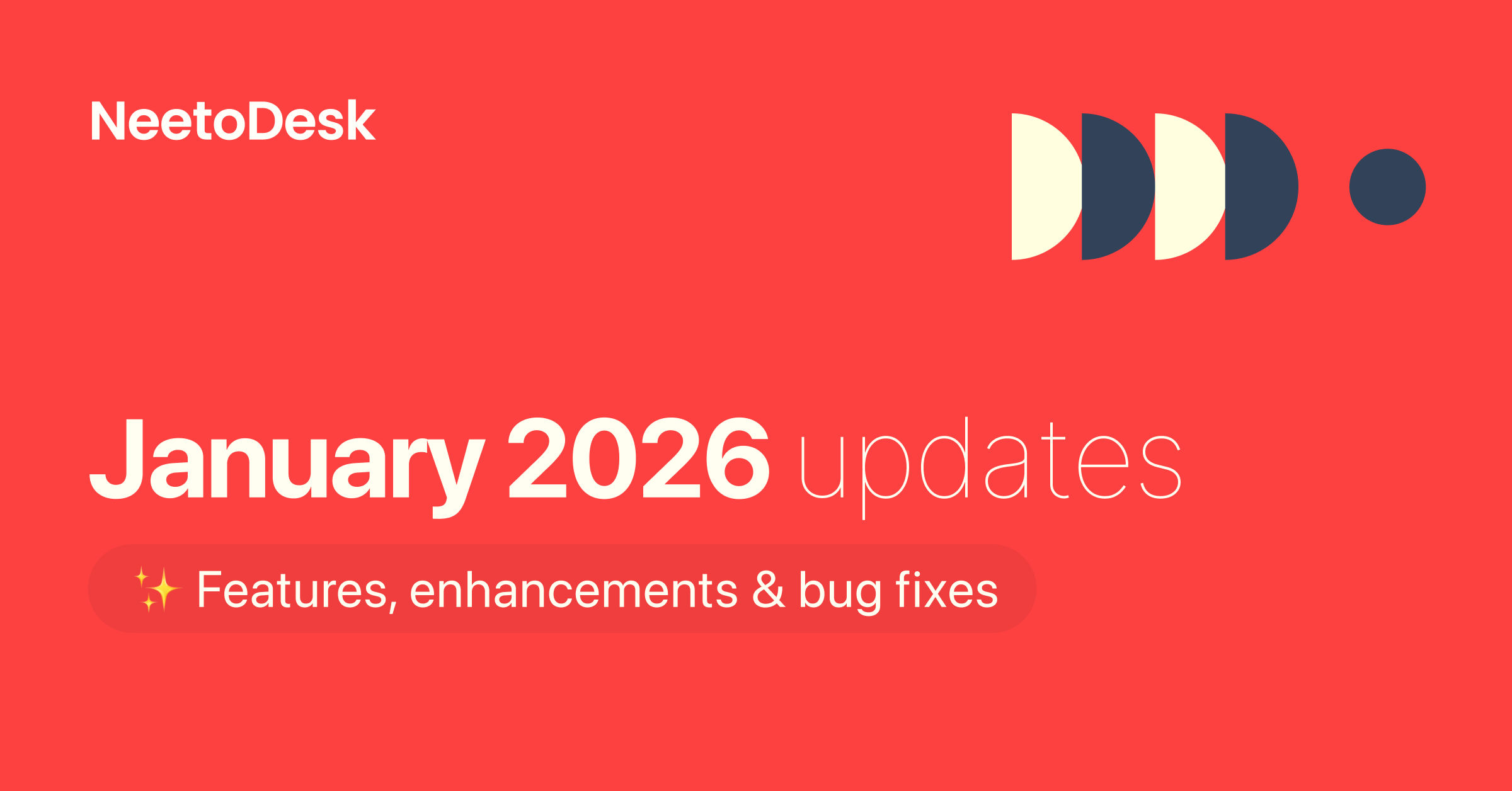 NeetoDesk

January 2026 updates

✨ Features, enhancements & bug fixes